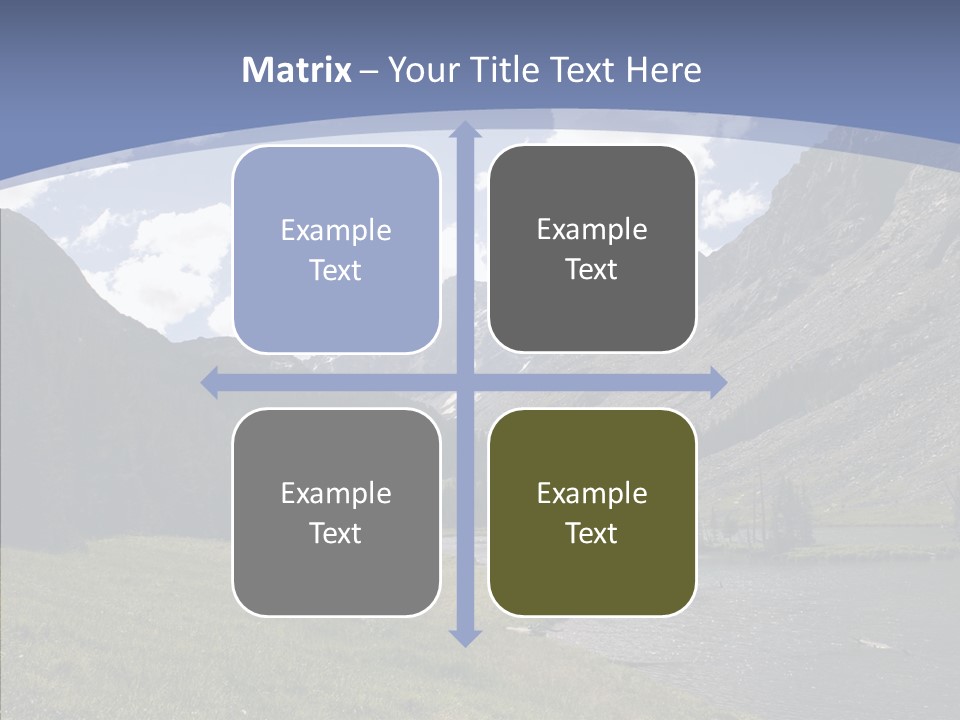 Matrix – Your Title Text Here

Example Text

Example Text

Example Text

Example Text